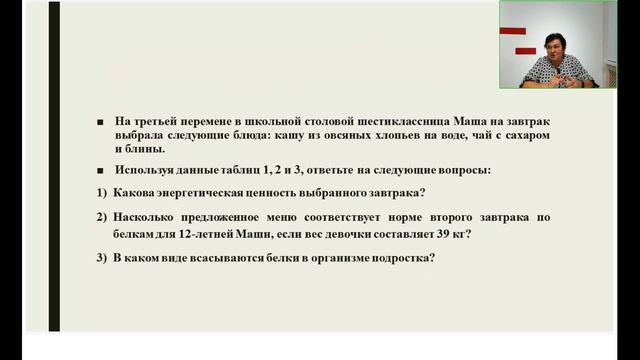 ■ На третьей перемене в школьной столовой шестиклассница Маша на завтрак выбрала следующие блюда: кашу из овсяных хлопьев на воде, чай с сахаром и блины.

■ Используя данные таблиц 1, 2 и 3, ответьте на следующие вопросы:

1) Какова энергетическая ценность выбранного завтрака?

2) Насколько предложенное меню соответствует норме второго завтрака по белкам для 12-летней Маши, если вес девочки составляет 39 кг?

3) В каком виде всасываются белки в организме подростка?